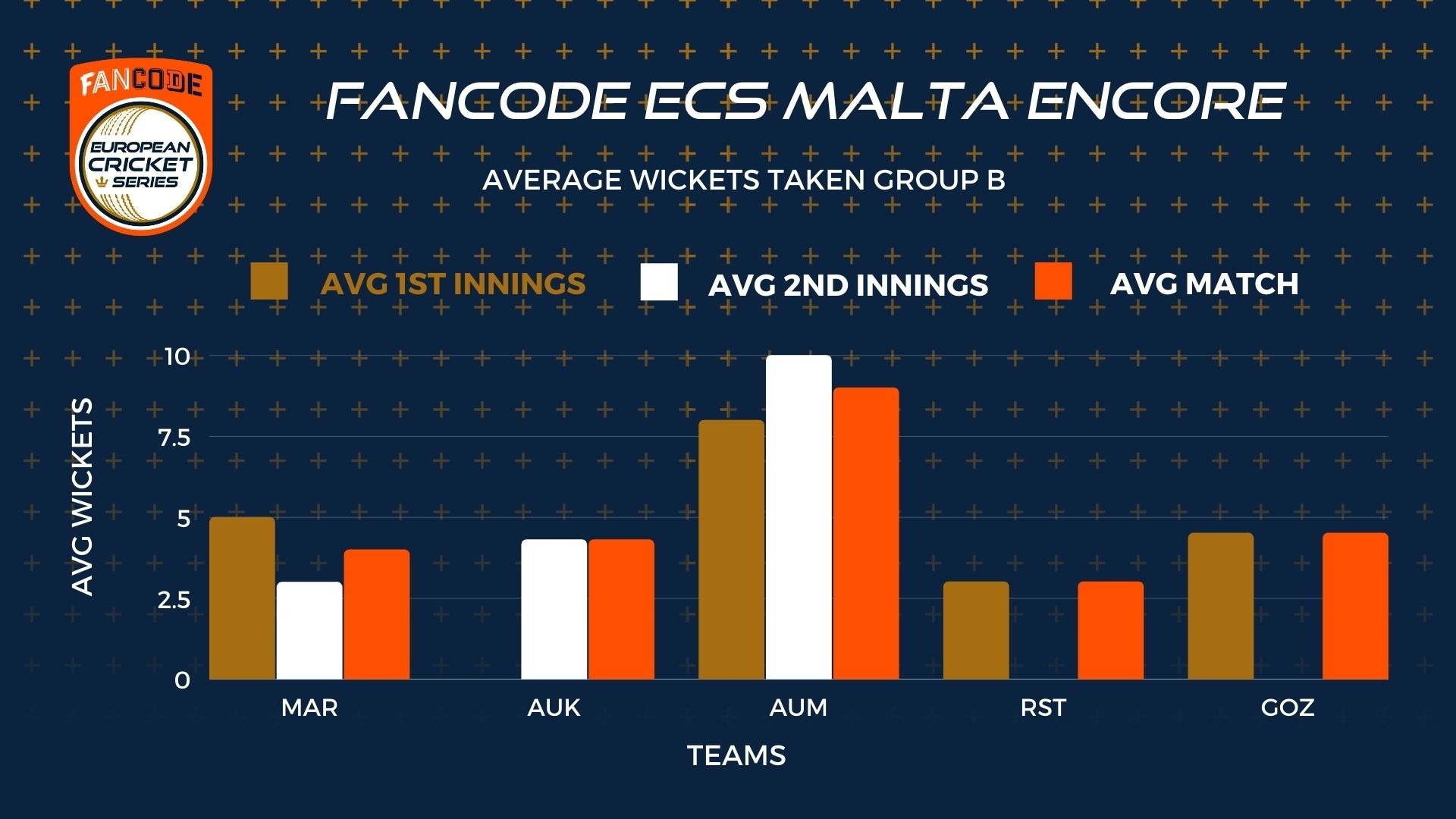 FANCODE
EUROPEAN CRICKET SERIES

FANCODE ECS MALTA ENCORE

AVERAGE WICKETS TAKEN GROUP B

AVG 1ST INNINGS
AVG 2ND INNINGS
AVG MATCH

AVG WICKETS

10
7.5
5
2.5
0

MAR
AUK
AUM
RST
GOZ

TEAMS